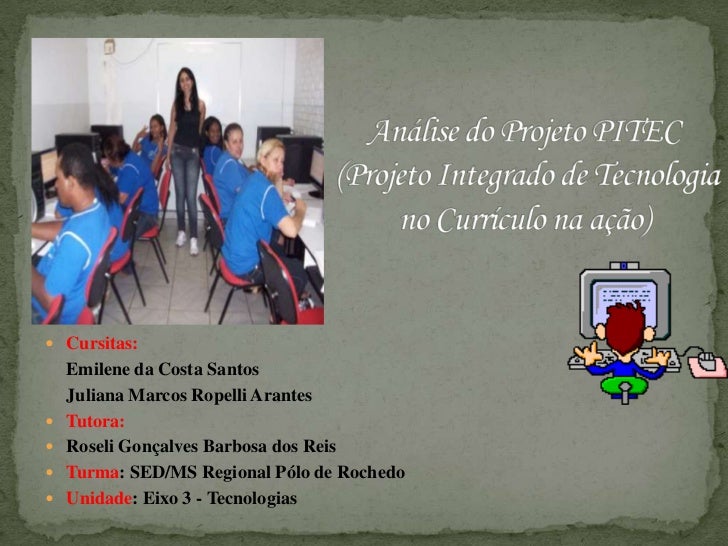 Análise do Projeto PITEC (Projeto Integrado de Tecnologia no Currículo na ação)

- Cursitas:
Emilene da Costa Santos
Juliana Marcos Ropelli Arantes
- Tutora:
- Roseli Gonçalves Barbosa dos Reis
- Turma: SED/MS Regional Pólo de Rochedo
- Unidade: Eixo 3 - Tecnologias